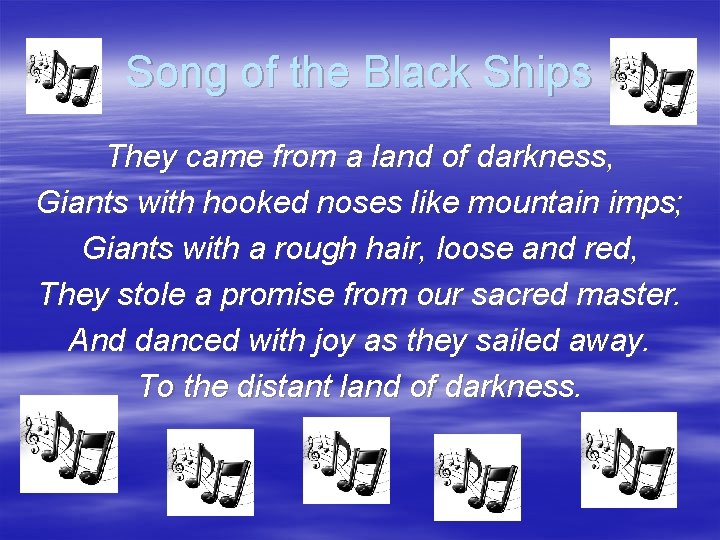 Song of the Black Ships

They came from a land of darkness,
Giants with hooked noses like mountain imps;
Giants with a rough hair, loose and red,
They stole a promise from our sacred master.
And danced with joy as they sailed away.
To the distant land of darkness.